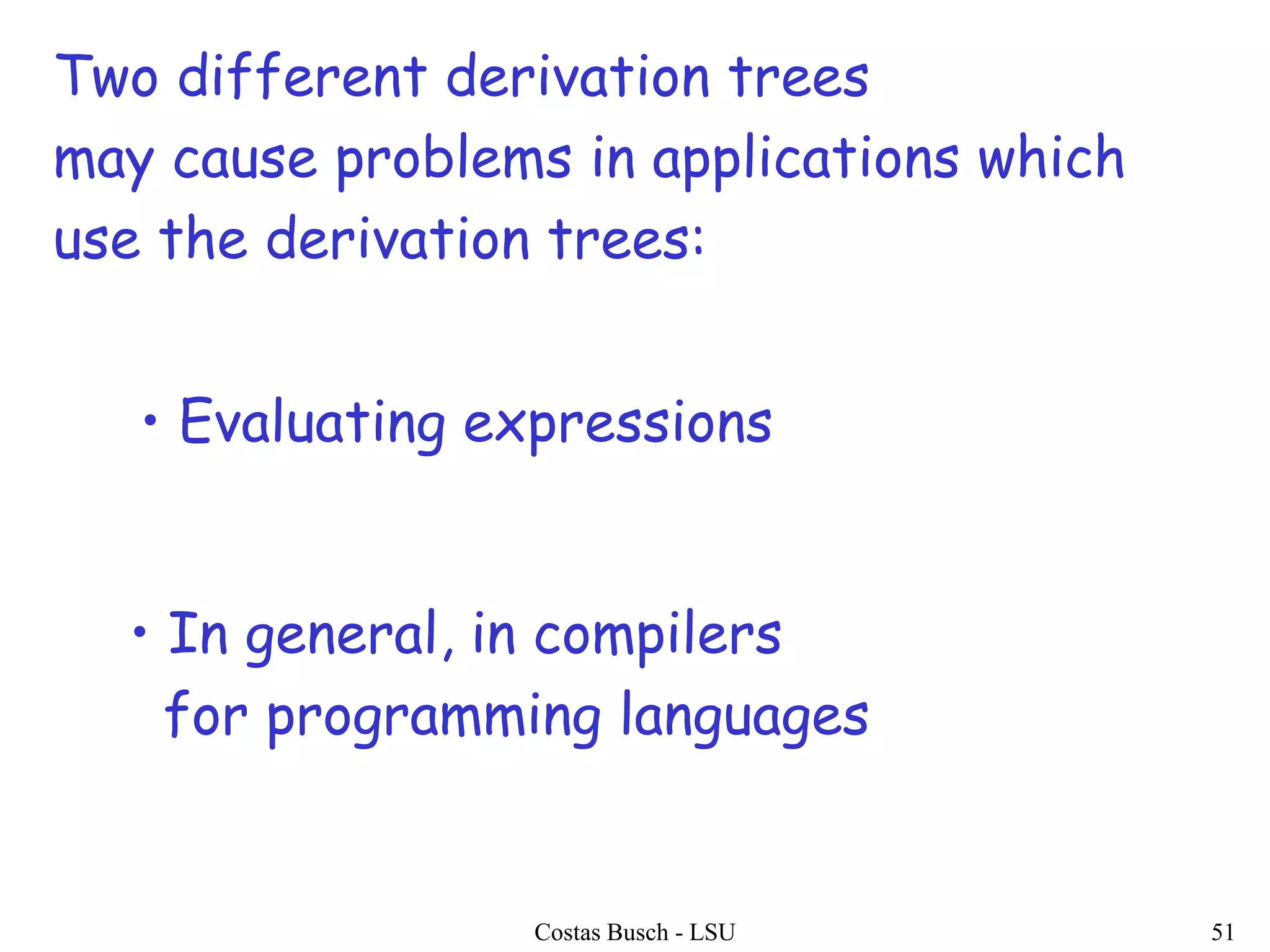 Two different derivation trees may cause problems in applications which use the derivation trees:

• Evaluating expressions

• In general, in compilers for programming languages

Costas Busch - LSU

51